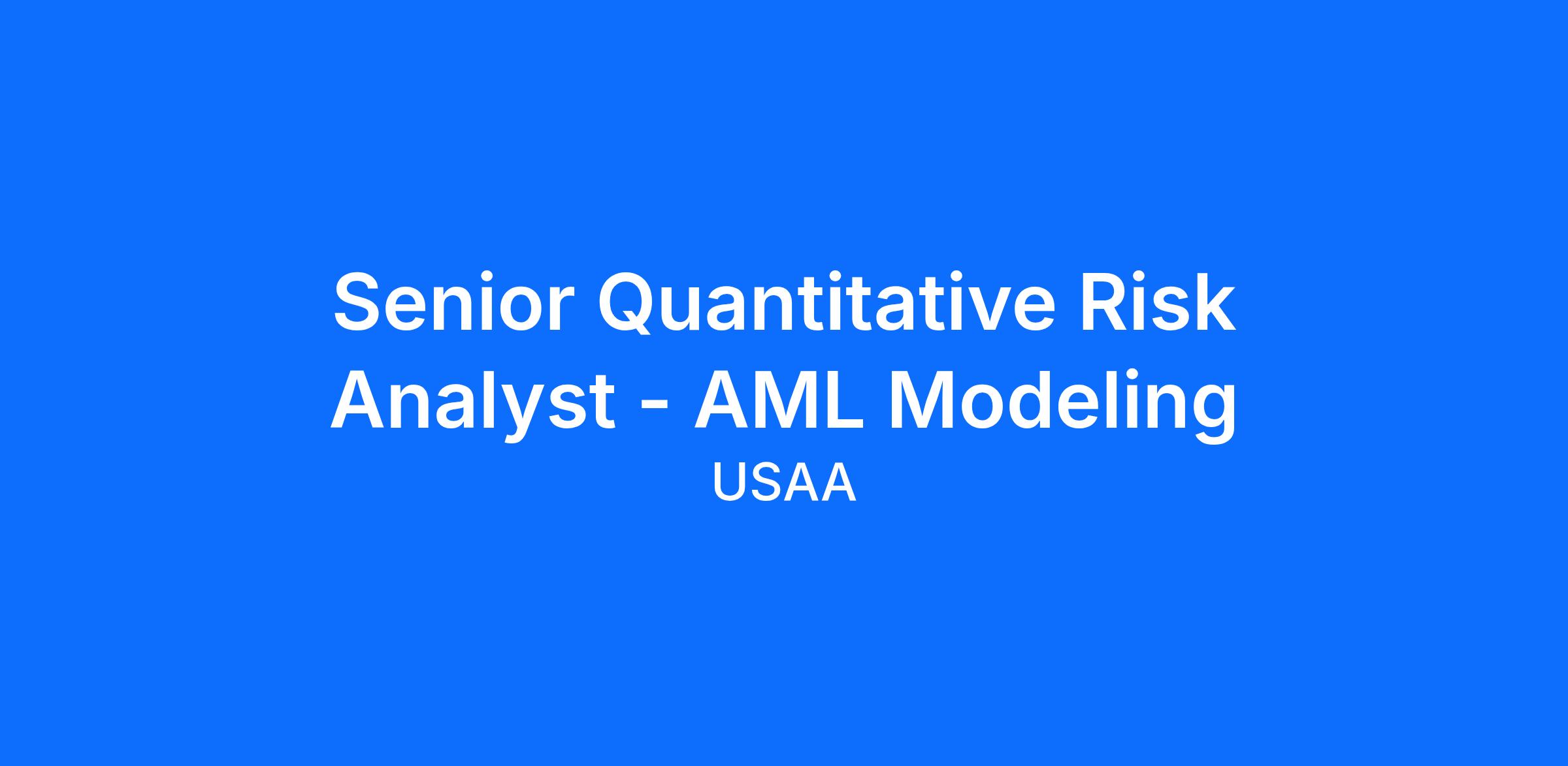 Senior Quantitative Risk Analyst - AML Modeling

USAA